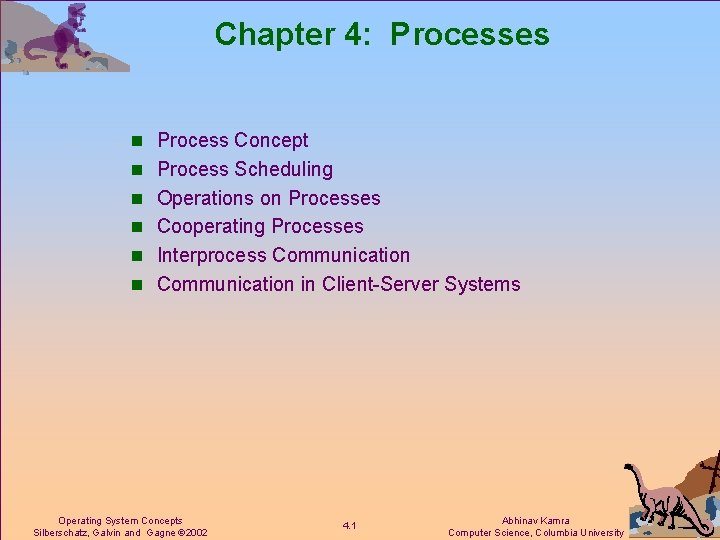 Chapter 4: Processes

- Process Concept
- Process Scheduling
- Operations on Processes
- Cooperating Processes
- Interprocess Communication
- Communication in Client-Server Systems

Operating System Concepts
Silberschatz, Galvin and Gagne ©2002

4.1

Abhinav Kamra
Computer Science, Columbia University